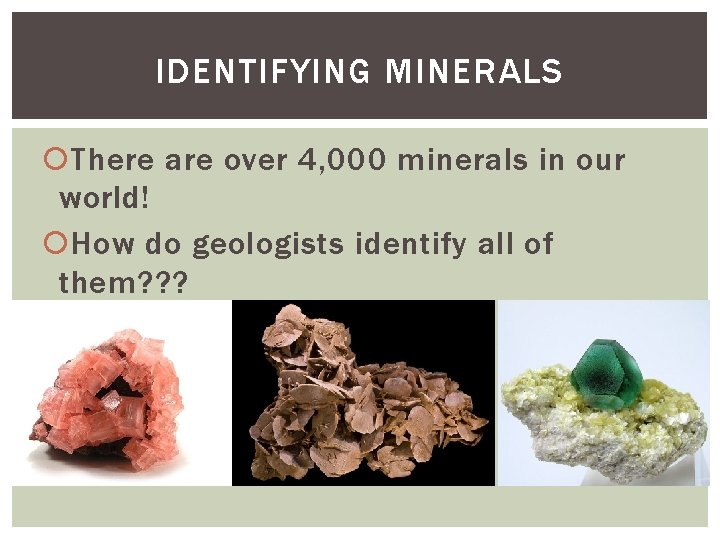 IDENTIFYING MINERALS

There are over 4,000 minerals in our world!

How do geologists identify all of them???